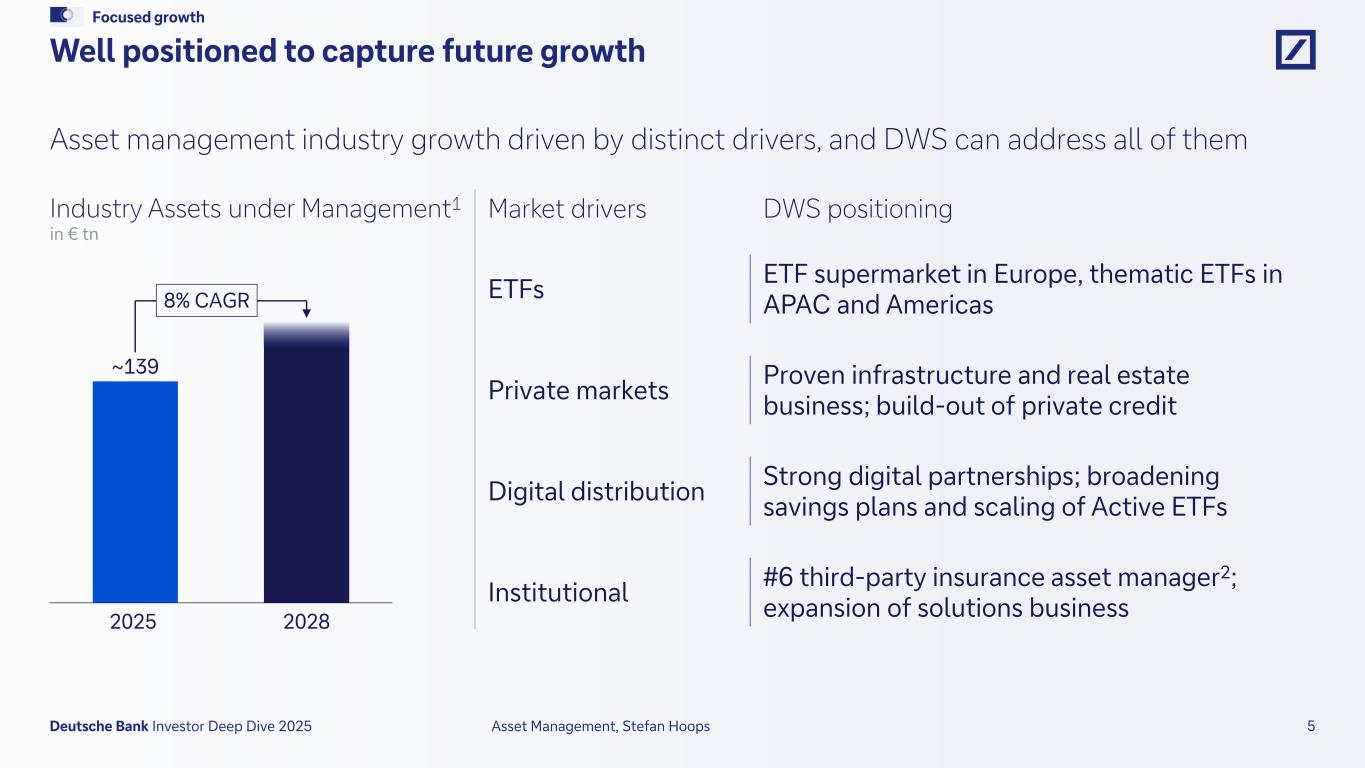 Focused growth

Well positioned to capture future growth

Asset management industry growth driven by distinct drivers, and DWS can address all of them

Industry Assets under Management$^1$
in € tn

8% CAGR

~139

2025 2028

| Market drivers | DWS positioning |
|---|---|
| ETFs | ETF supermarket in Europe, thematic ETFs in APAC and Americas |
| Private markets | Proven infrastructure and real estate business; build-out of private credit |
| Digital distribution | Strong digital partnerships; broadening savings plans and scaling of Active ETFs |
| Institutional | #6 third-party insurance asset manager$^2$; expansion of solutions business |

Deutsche Bank Investor Deep Dive 2025 Asset Management, Stefan Hoops 5